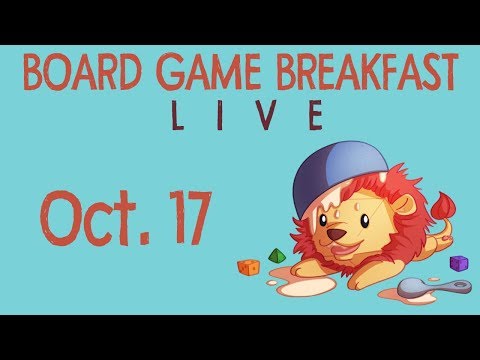 BOARD GAME BREAKFAST
LIVE

Oct. 17